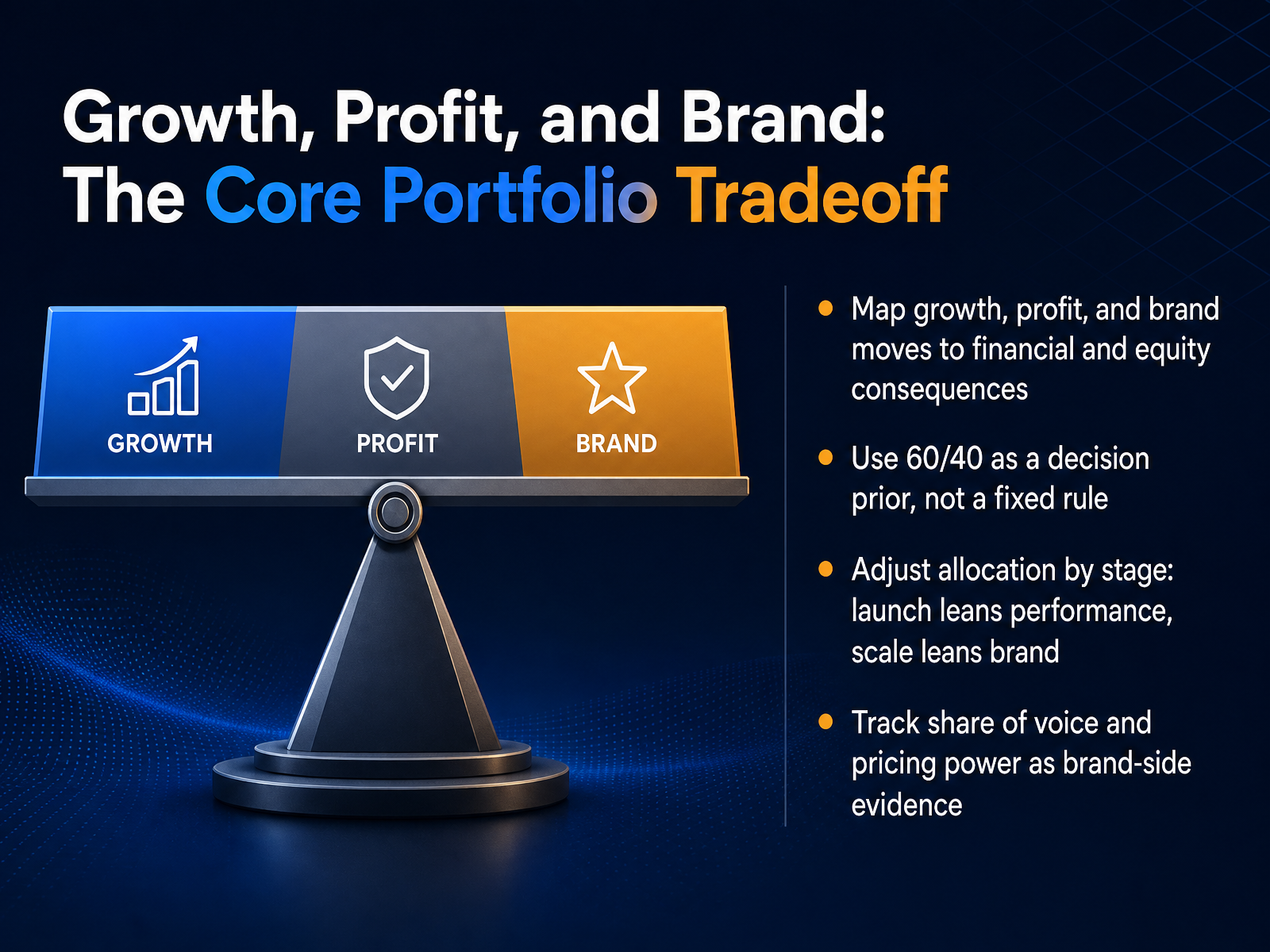 Growth, Profit, and Brand:
The Core Portfolio Tradeoff

GROWTH

PROFIT

BRAND

- Map growth, profit, and brand moves to financial and equity consequences
- Use 60/40 as a decision prior, not a fixed rule
- Adjust allocation by stage: launch leans performance, scale leans brand
- Track share of voice and pricing power as brand-side evidence